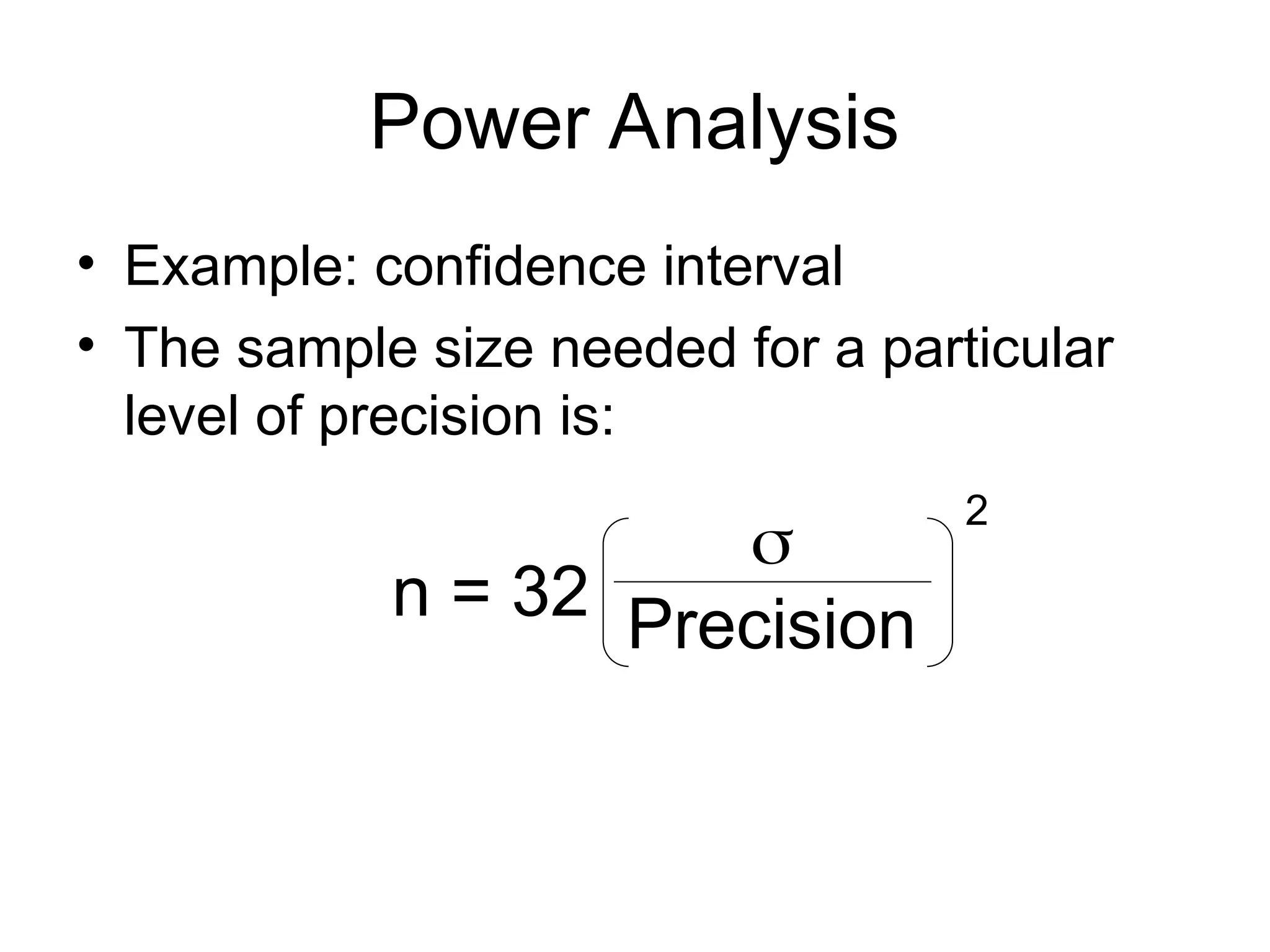 Power Analysis

• Example: confidence interval
• The sample size needed for a particular level of precision is:

$n = 32\left(\frac{\sigma}{\text{Precision}}\right)^2$